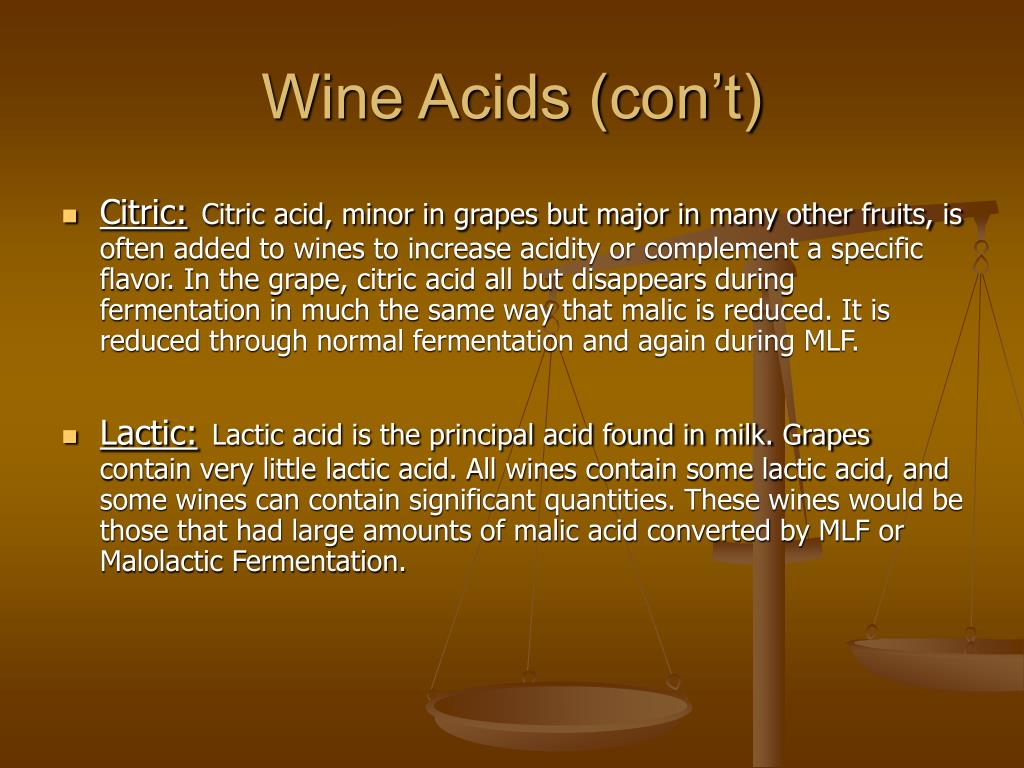 Wine Acids (con’t)

Citric: Citric acid, minor in grapes but major in many other fruits, is often added to wines to increase acidity or complement a specific flavor. In the grape, citric acid all but disappears during fermentation in much the same way that malic is reduced. It is reduced through normal fermentation and again during MLF.

Lactic: Lactic acid is the principal acid found in milk. Grapes contain very little lactic acid. All wines contain some lactic acid, and some wines can contain significant quantities. These wines would be those that had large amounts of malic acid converted by MLF or Malolactic Fermentation.